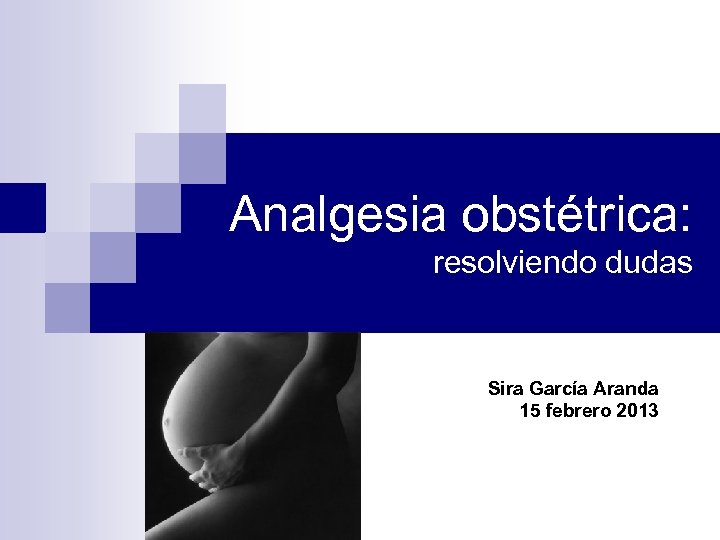 Analgesia obstétrica:
resolviendo dudas

Sira García Aranda
15 febrero 2013